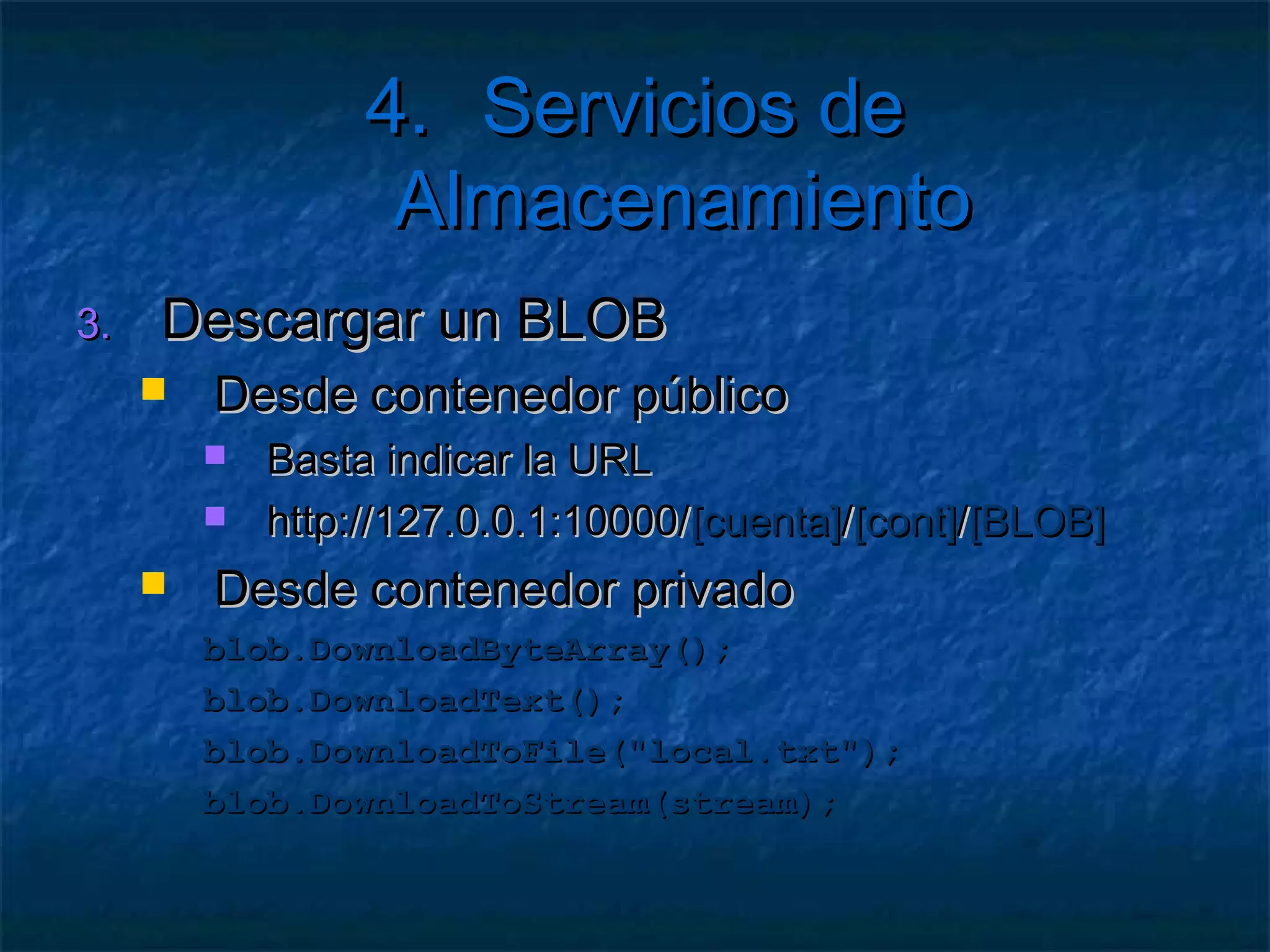 4. Servicios de Almacenamiento

3. Descargar un BLOB

Desde contenedor público

Basta indicar la URL

http://127.0.0.1:10000/[cuenta]/[cont]/[BLOB]

Desde contenedor privado

blob.DownloadByteArray();

blob.DownloadText();

blob.DownloadToFile("local.txt");

blob.DownloadToStream(stream);